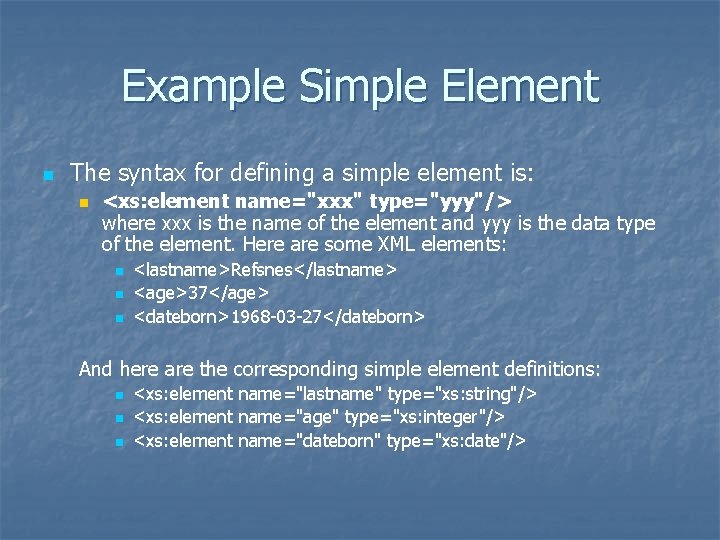 Example Simple Element

The syntax for defining a simple element is:

<xs:element name="xxx" type="yyy"/> where xxx is the name of the element and yyy is the data type of the element. Here are some XML elements:

<lastname>Refsnes</lastname>

<age>37</age>

<dateborn>1968-03-27</dateborn>

And here are the corresponding simple element definitions:

<xs:element name="lastname" type="xs:string"/>

<xs:element name="age" type="xs:integer"/>

<xs:element name="dateborn" type="xs:date"/>